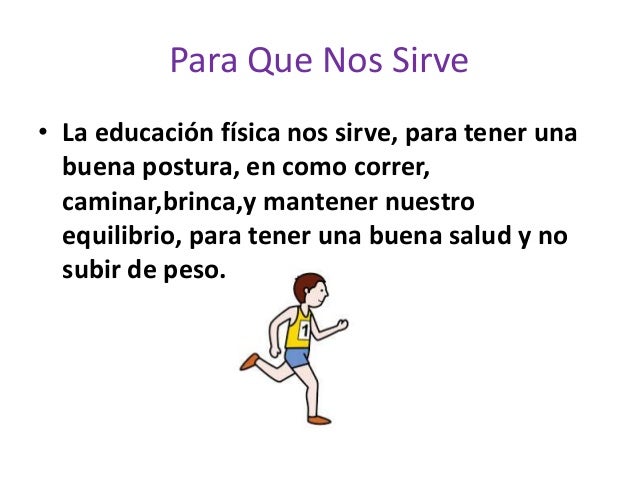 Para Que Nos Sirve

• La educación física nos sirve, para tener una buena postura, en como correr, caminar,brinca,y mantener nuestro equilibrio, para tener una buena salud y no subir de peso.

1